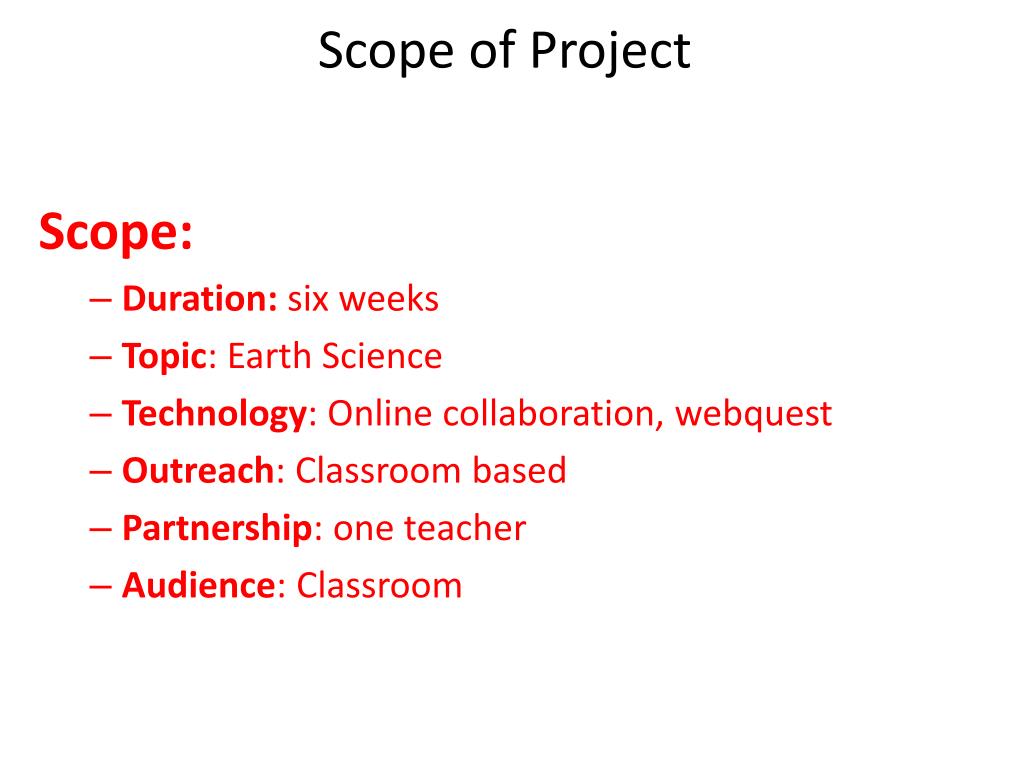 Scope of Project

Scope:

– Duration: six weeks
– Topic: Earth Science
– Technology: Online collaboration, webquest
– Outreach: Classroom based
– Partnership: one teacher
– Audience: Classroom